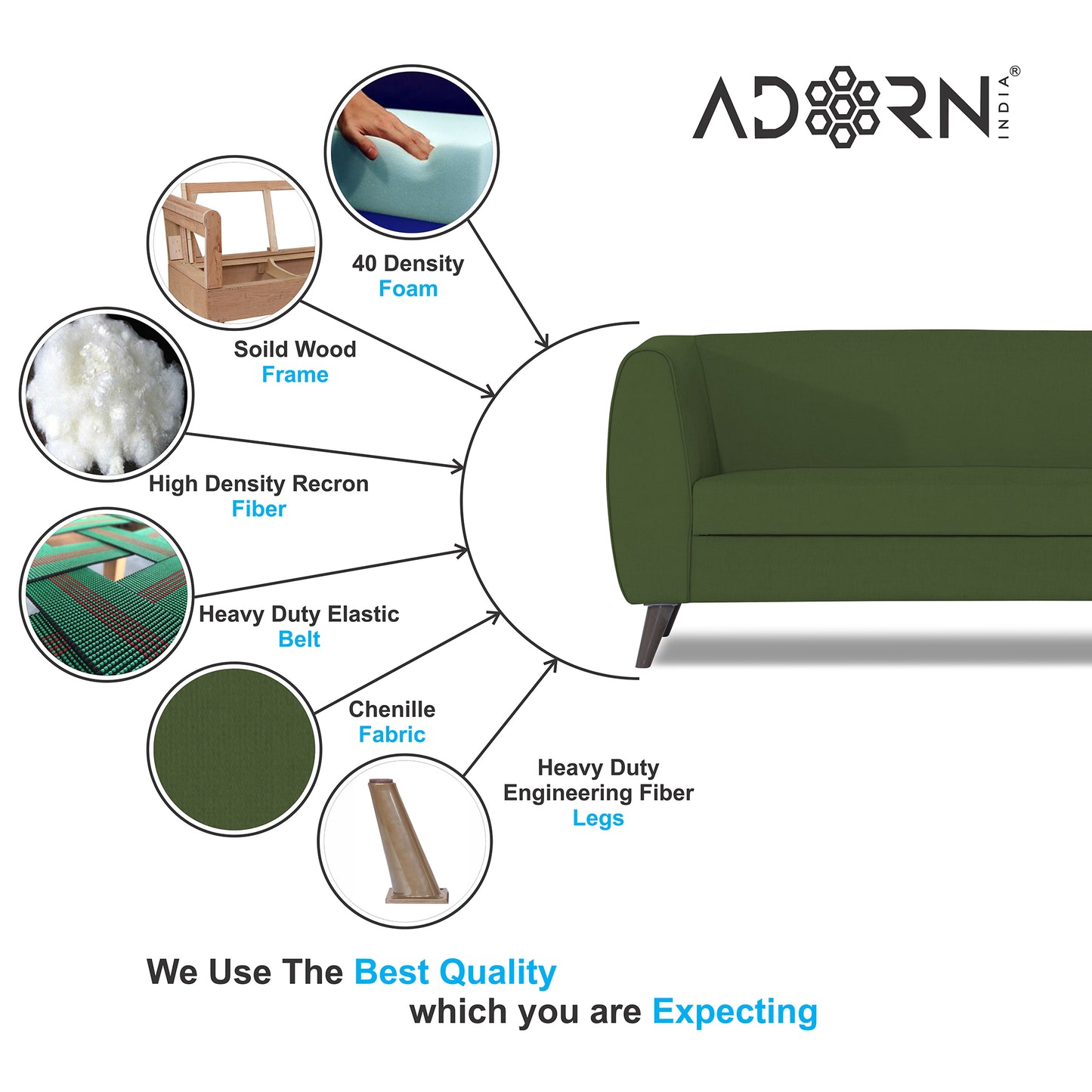 ADORN INDIA®

40 Density
Foam

Soild Wood
Frame

High Density Recron
Fiber

Heavy Duty Elastic
Belt

Chenille
Fabric

Heavy Duty
Engineering Fiber
Legs

We Use The Best Quality
which you are Expecting